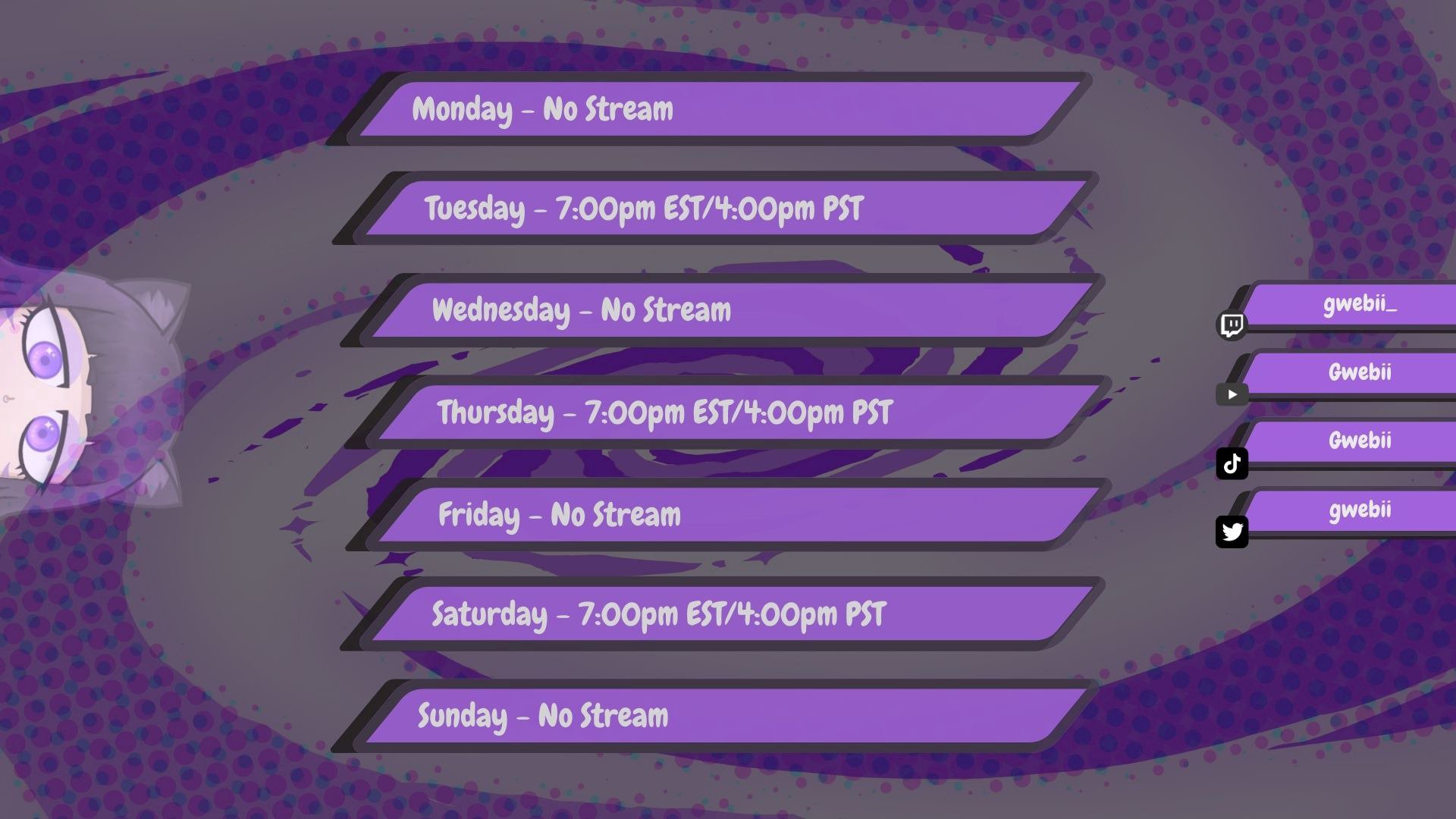 Monday - No Stream

Tuesday - 7:00pm EST/4:00pm PST

Wednesday - No Stream

Thursday - 7:00pm EST/4:00pm PST

Friday - No Stream

Saturday - 7:00pm EST/4:00pm PST

Sunday - No Stream

gwebii_

Gwebii

Gwebii

gwebii